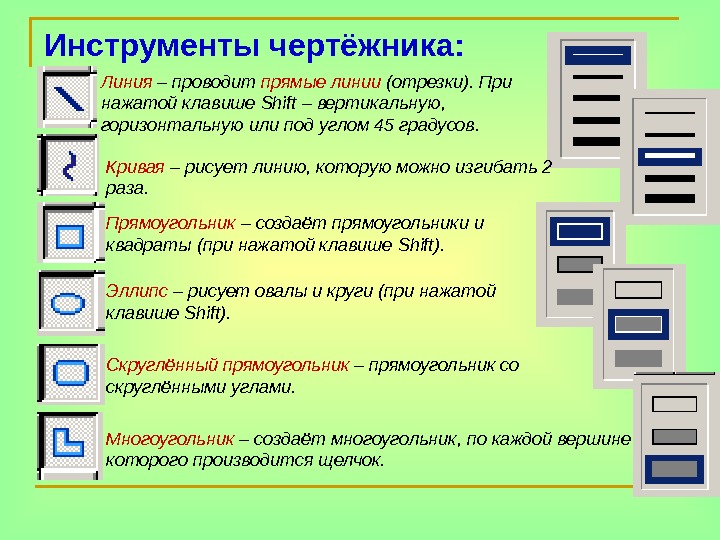 Инструменты чертёжника:

Линия – проводит прямые линии (отрезки). При нажатой клавише Shift – вертикальную, горизонтальную или под углом 45 градусов.

Кривая – рисует линию, которую можно изгибать 2 раза.

Прямоугольник – создаёт прямоугольники и квадраты (при нажатой клавише Shift).

Эллипс – рисует овалы и круги (при нажатой клавише Shift).

Скруглённый прямоугольник – прямоугольник со скруглёнными углами.

Многоугольник – создаёт многоугольник, по каждой вершине которого производится щелчок.